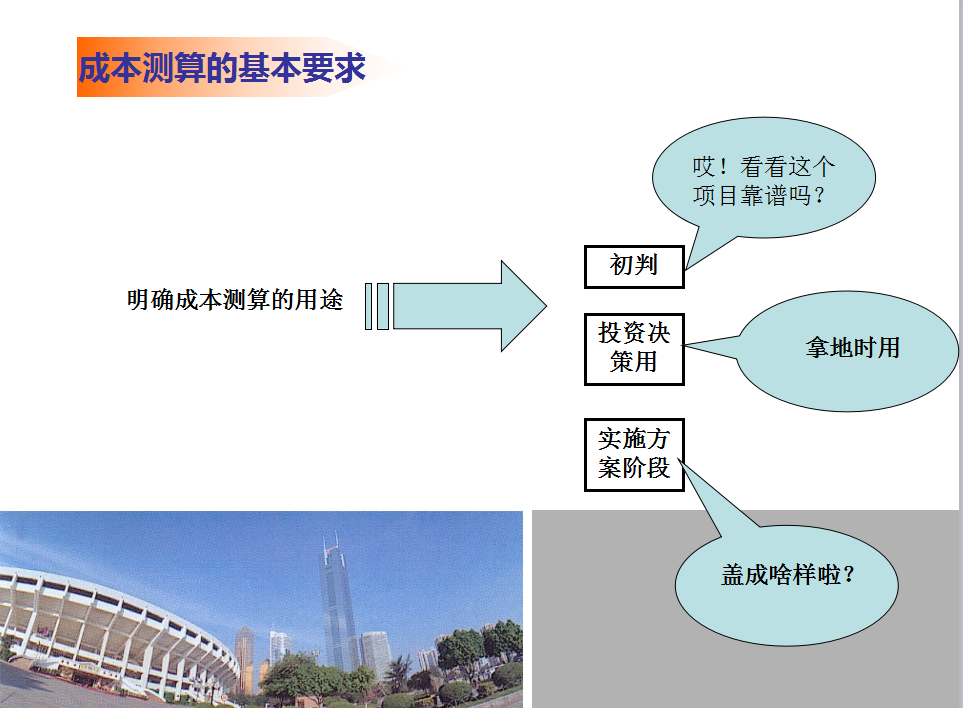 成本测算的基本要求

明确成本测算的用途

哎！看看这个项目靠谱吗？

初判

投资决策用

拿地时用

实施方案阶段

盖成啥样啦？